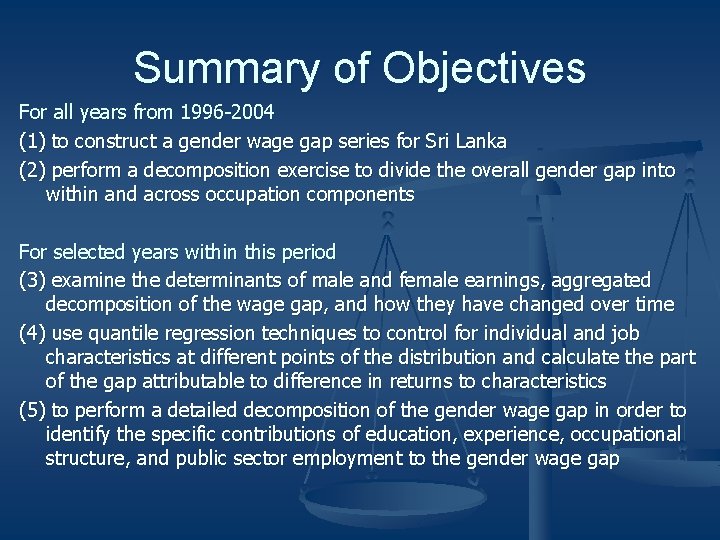 Summary of Objectives

For all years from 1996-2004

(1) to construct a gender wage gap series for Sri Lanka

(2) perform a decomposition exercise to divide the overall gender gap into within and across occupation components

For selected years within this period

(3) examine the determinants of male and female earnings, aggregated decomposition of the wage gap, and how they have changed over time

(4) use quantile regression techniques to control for individual and job characteristics at different points of the distribution and calculate the part of the gap attributable to difference in returns to characteristics

(5) to perform a detailed decomposition of the gender wage gap in order to identify the specific contributions of education, experience, occupational structure, and public sector employment to the gender wage gap